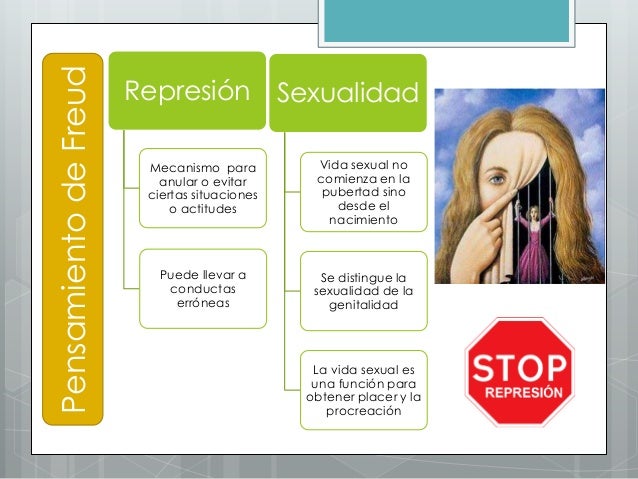 Pensamiento de Freud

Represión

Mecanismo para anular o evitar ciertas situaciones o actitudes

Puede llevar a conductas erróneas

Sexualidad

Vida sexual no comienza en la pubertad sino desde el nacimiento

Se distingue la sexualidad de la genitalidad

La vida sexual es una función para obtener placer y la procreación

STOP
REPRESIÓN